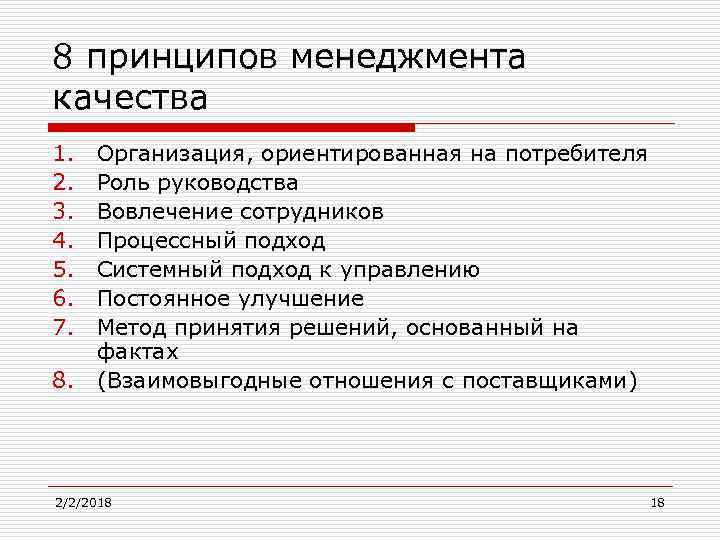 8 принципов менеджмента качества

1. Организация, ориентированная на потребителя
2. Роль руководства
3. Вовлечение сотрудников
4. Процессный подход
5. Системный подход к управлению
6. Постоянное улучшение
7. Метод принятия решений, основанный на фактах
8. (Взаимовыгодные отношения с поставщиками)

2/2/2018

18